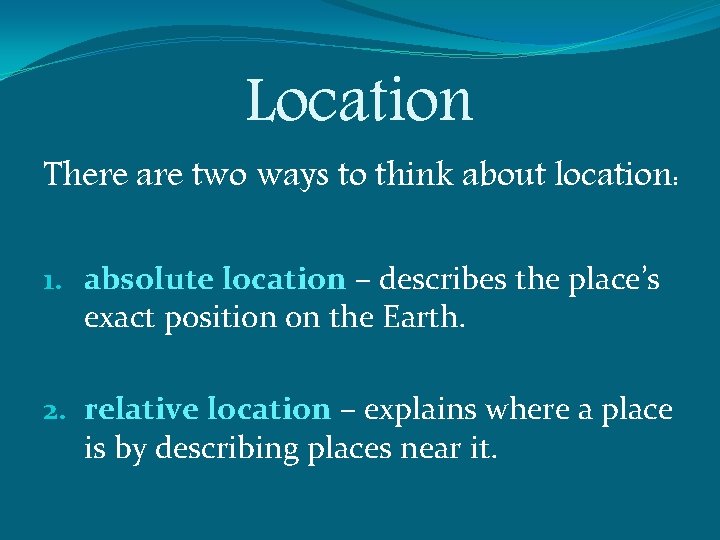 Location

There are two ways to think about location:

1. absolute location – describes the place's exact position on the Earth.

2. relative location – explains where a place is by describing places near it.